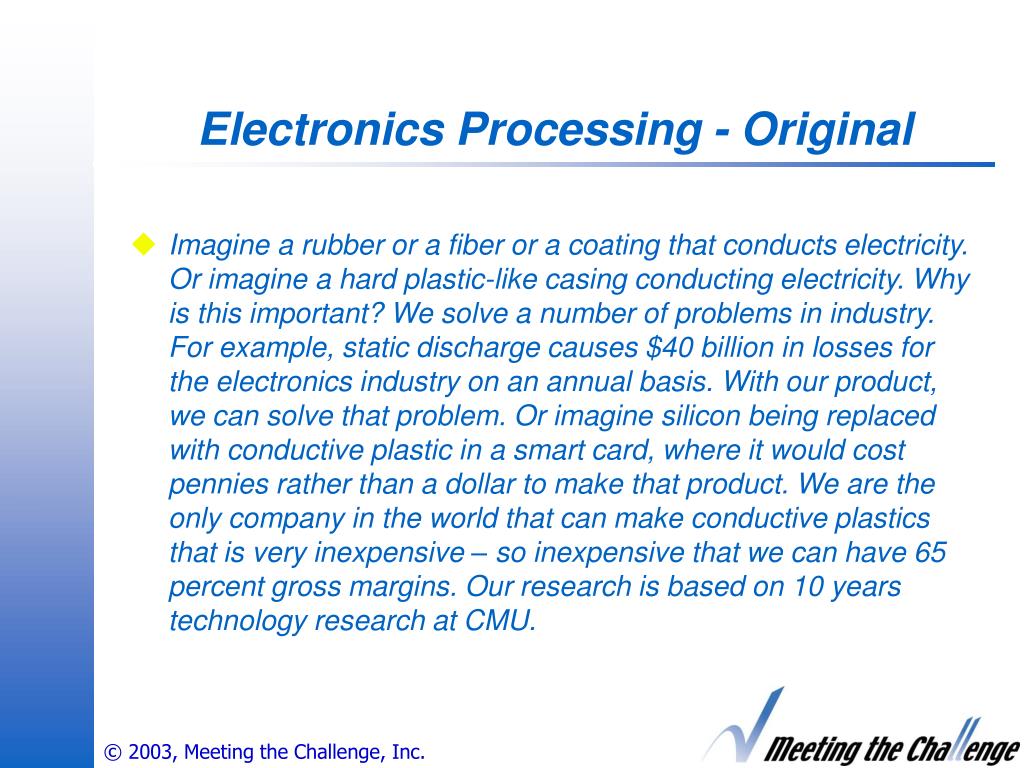 Electronics Processing - Original

Imagine a rubber or a fiber or a coating that conducts electricity. Or imagine a hard plastic-like casing conducting electricity. Why is this important? We solve a number of problems in industry. For example, static discharge causes \$40 billion in losses for the electronics industry on an annual basis. With our product, we can solve that problem. Or imagine silicon being replaced with conductive plastic in a smart card, where it would cost pennies rather than a dollar to make that product. We are the only company in the world that can make conductive plastics that is very inexpensive – so inexpensive that we can have 65 percent gross margins. Our research is based on 10 years technology research at CMU.

© 2003, Meeting the Challenge, Inc.

Meeting the Challenge